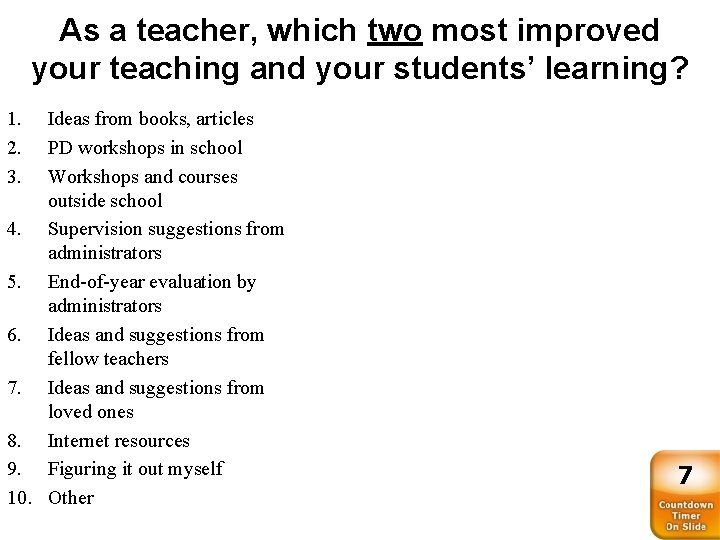 As a teacher, which two most improved your teaching and your students' learning?

1. Ideas from books, articles
2. PD workshops in school
3. Workshops and courses outside school
4. Supervision suggestions from administrators
5. End-of-year evaluation by administrators
6. Ideas and suggestions from fellow teachers
7. Ideas and suggestions from loved ones
8. Internet resources
9. Figuring it out myself
10. Other

7
Countdown Timer On Slide